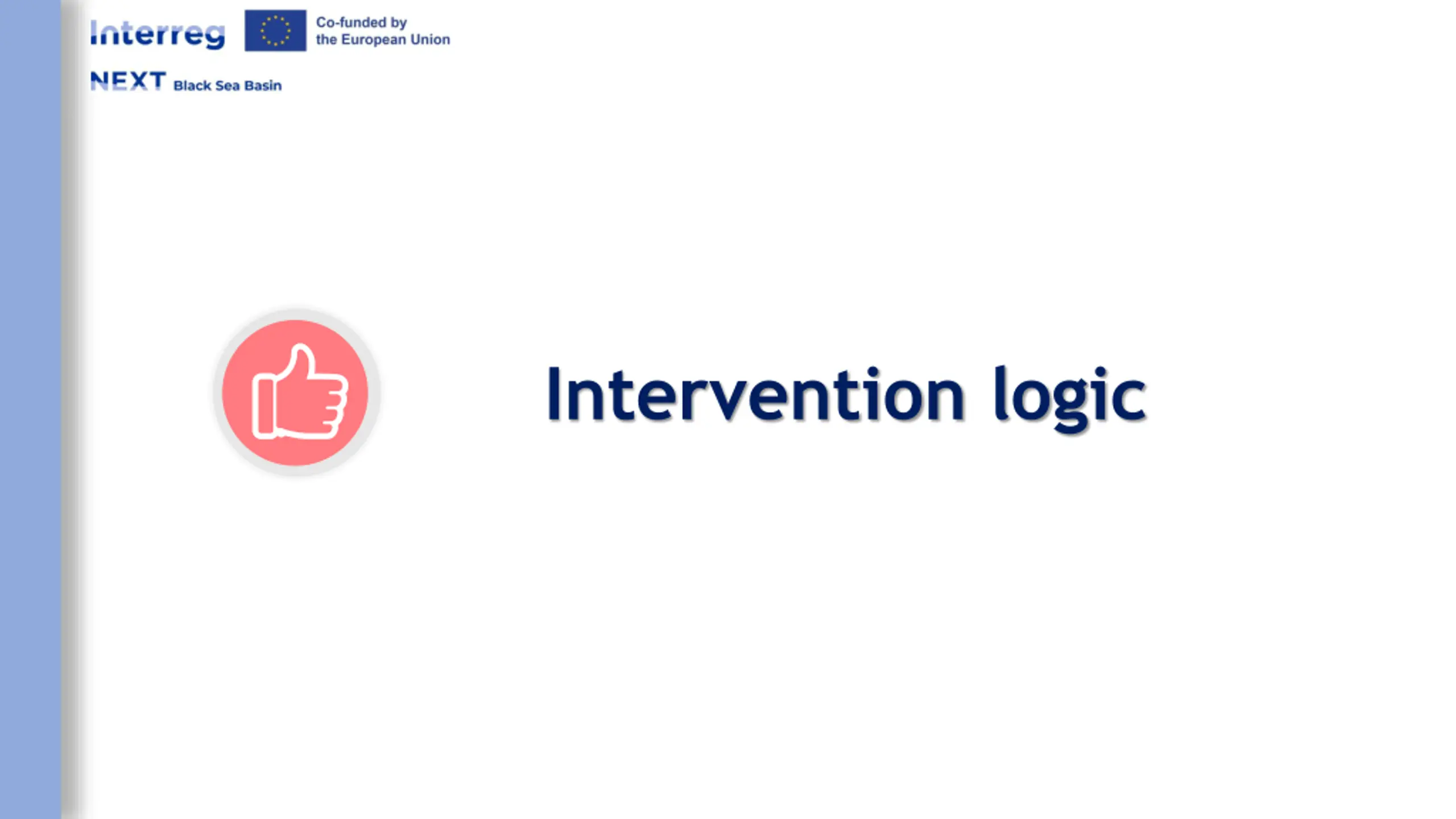 Interreg
Co-funded by the European Union
NEXT Black Sea Basin

Intervention logic